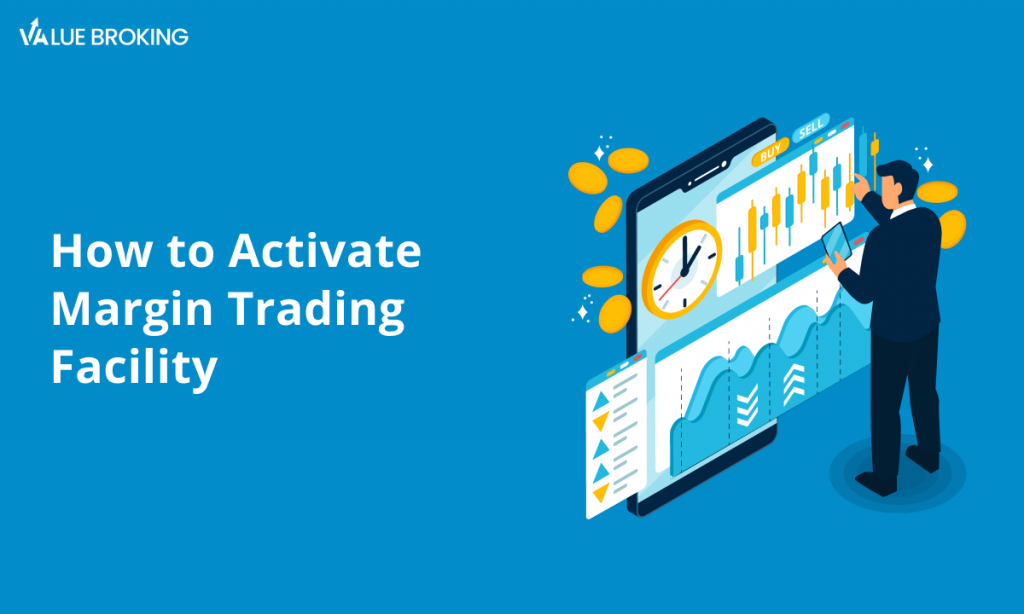 VALUE BROKING

How to Activate Margin Trading Facility

BUY

SELL